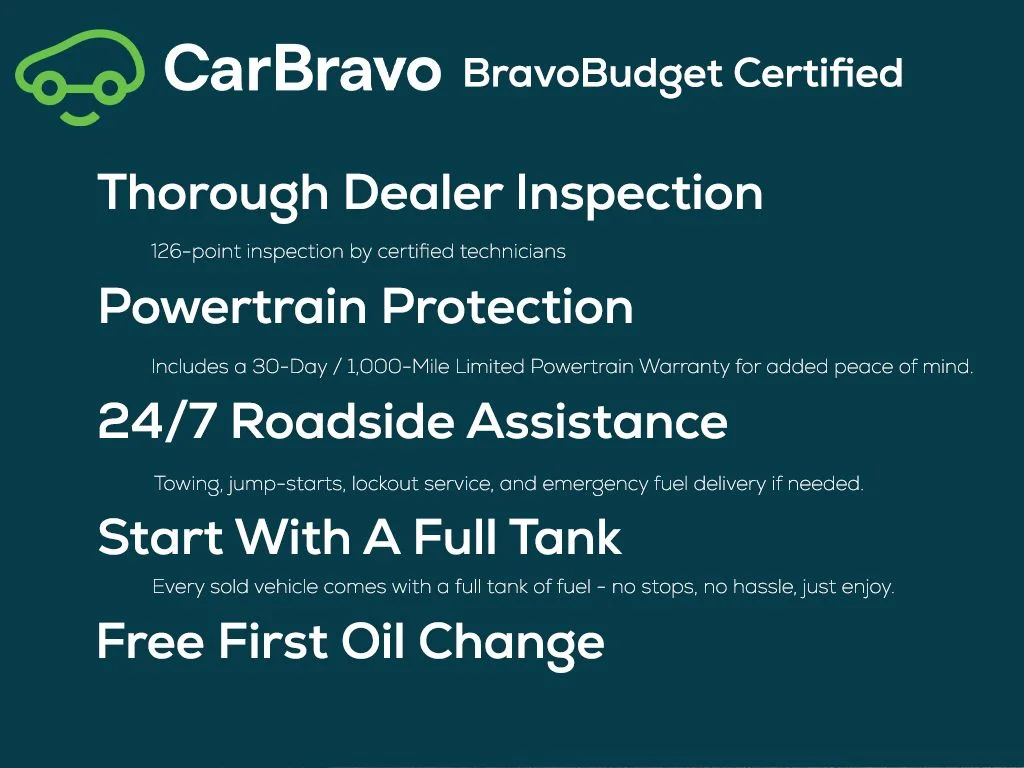 CarBravo BravoBudget Certified

Thorough Dealer Inspection

126-point inspection by certified technicians

Powertrain Protection

Includes a 30-Day / 1,000-Mile Limited Powertrain Warranty for added peace of mind.

24/7 Roadside Assistance

Towing, jump-starts, lockout service, and emergency fuel delivery if needed.

Start With A Full Tank

Every sold vehicle comes with a full tank of fuel - no stops, no hassle, just enjoy.

Free First Oil Change